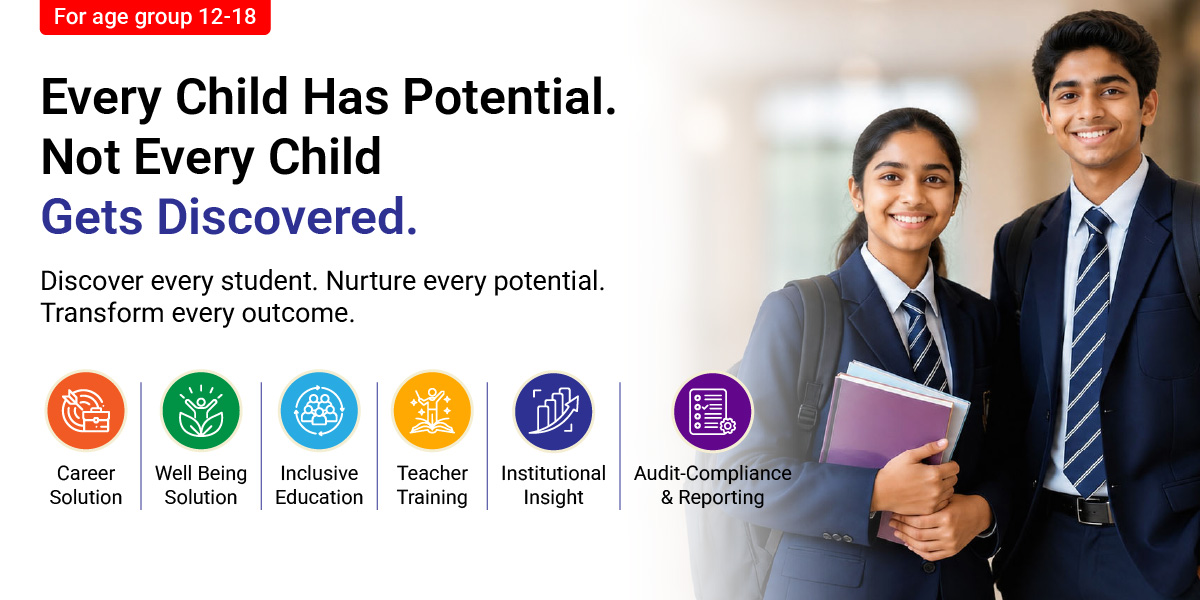 For age group 12-18

Every Child Has Potential.
Not Every Child
Gets Discovered.

Discover every student. Nurture every potential.
Transform every outcome.

Career Solution

Well Being Solution

Inclusive Education

Teacher Training

Institutional Insight

Audit-Compliance & Reporting